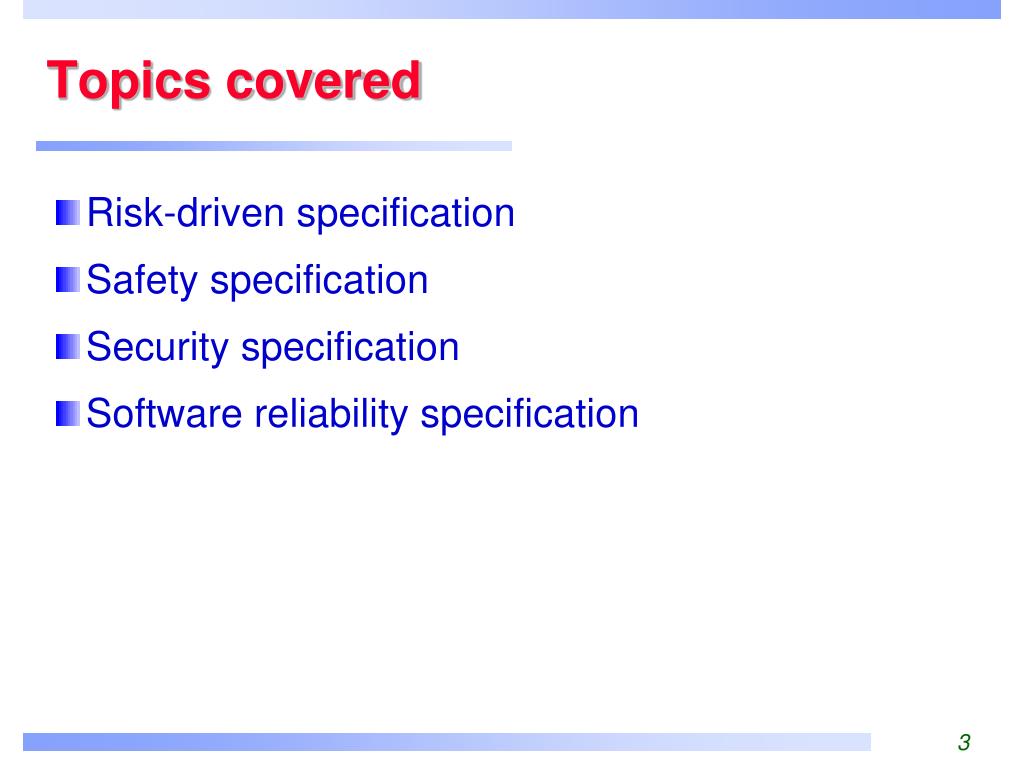 Topics covered

Risk-driven specification
Safety specification
Security specification
Software reliability specification

3